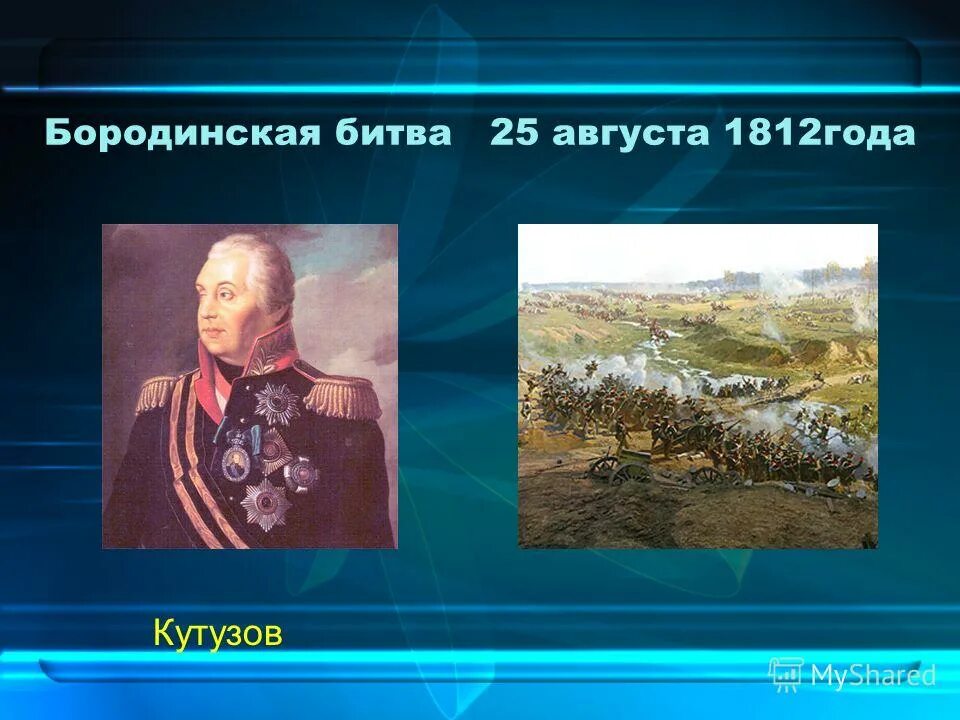 Бородинская битва 25 августа 1812года

Кутузов

MyShared